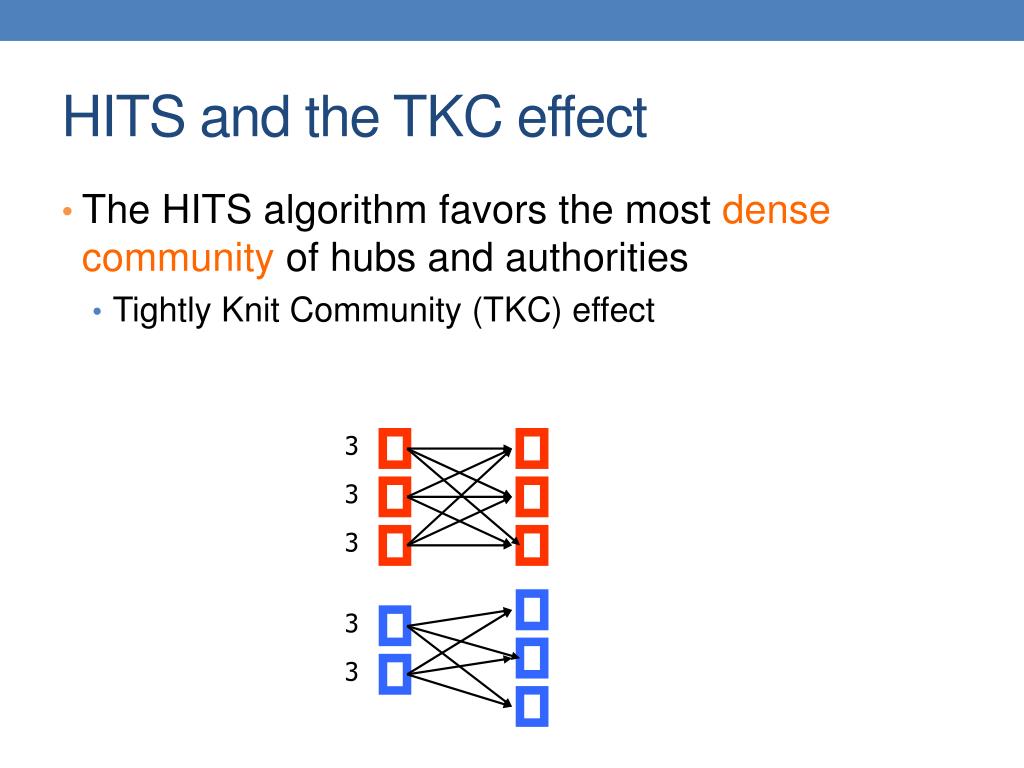 HITS and the TKC effect

• The HITS algorithm favors the most dense community of hubs and authorities
  • Tightly Knit Community (TKC) effect

3
3
3

3
3